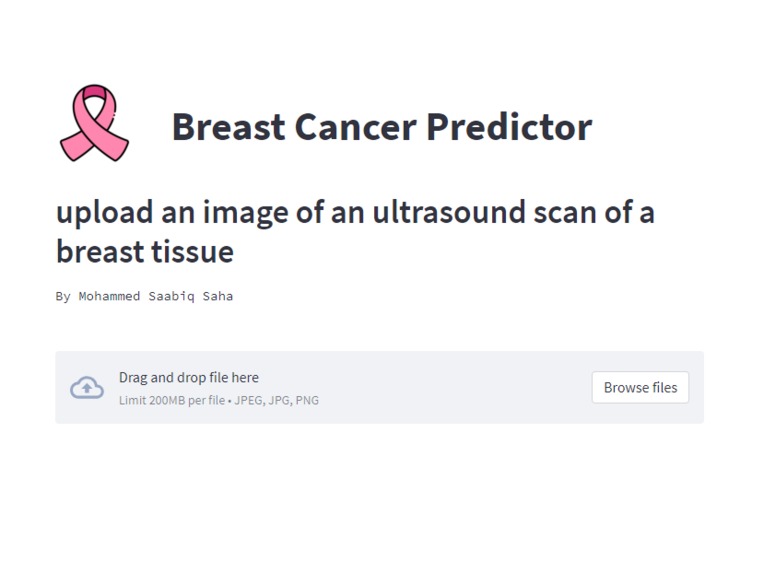 Breast Cancer Predictor

upload an image of an ultrasound scan of a breast tissue

By Mohammed Saabiq Saha

Drag and drop file here
Limit 200MB per file • JPEG, JPG, PNG

Browse files